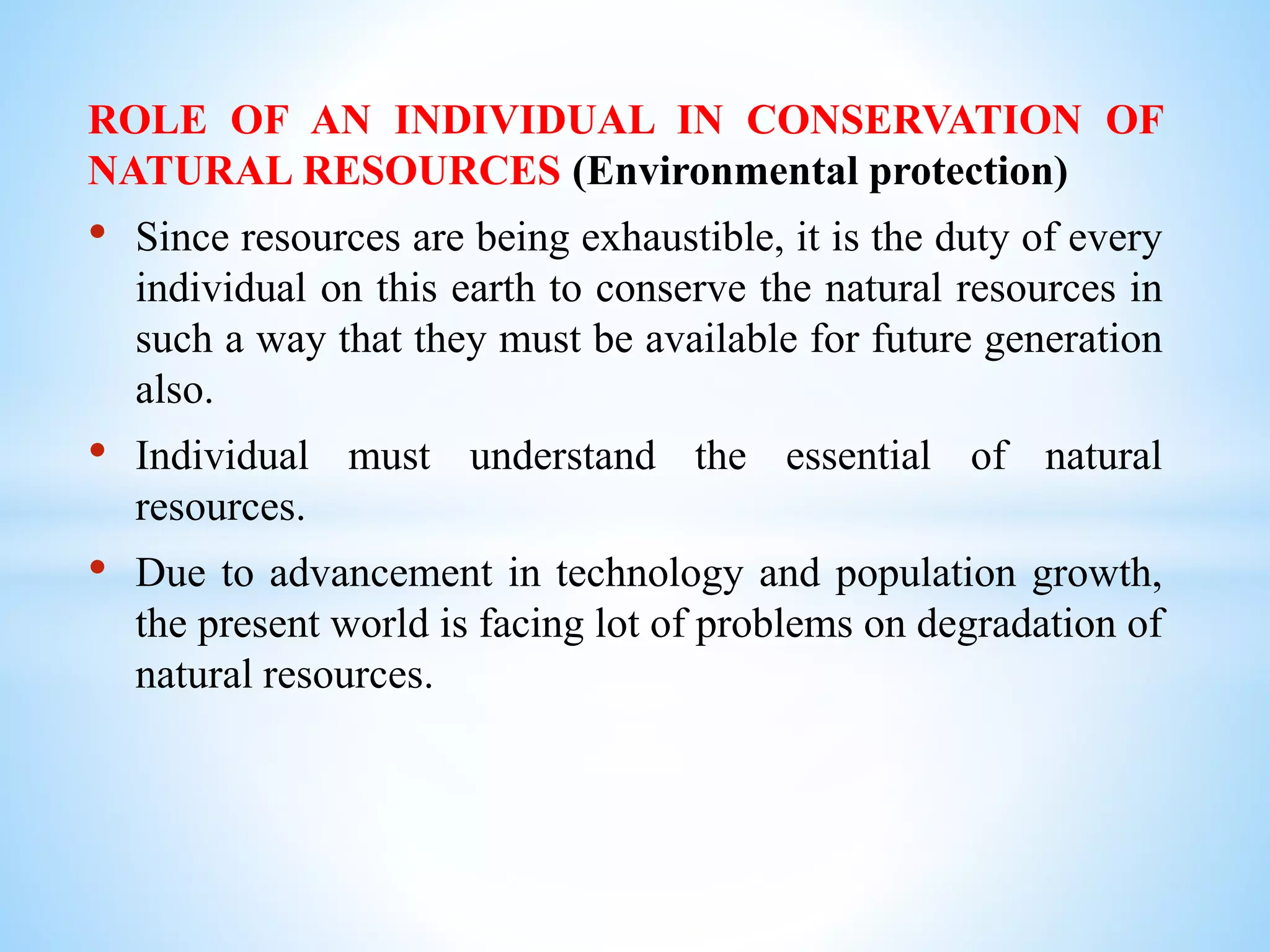 ROLE OF AN INDIVIDUAL IN CONSERVATION OF NATURAL RESOURCES (Environmental protection)

• Since resources are being exhaustible, it is the duty of every individual on this earth to conserve the natural resources in such a way that they must be available for future generation also.

• Individual must understand the essential of natural resources.

• Due to advancement in technology and population growth, the present world is facing lot of problems on degradation of natural resources.